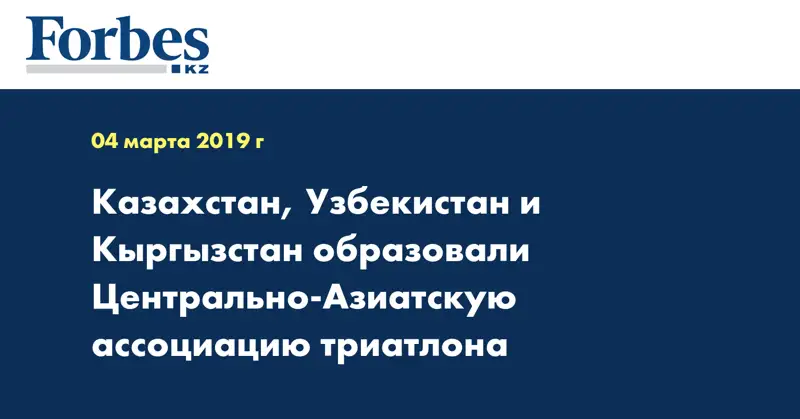 Forbes
KZ

04 марта 2019 г

Казахстан, Узбекистан и Кыргызстан образовали Центрально-Азиатскую ассоциацию триатлона